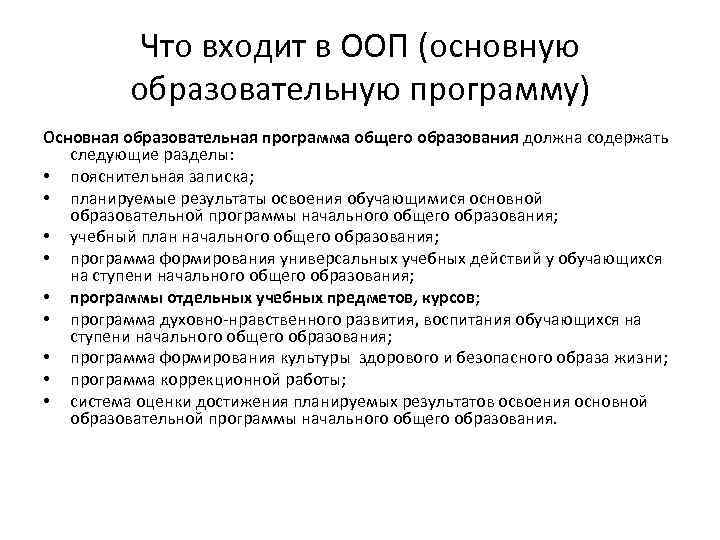 Что входит в ООП (основную образовательную программу)

Основная образовательная программа общего образования должна содержать следующие разделы:

• пояснительная записка;
• планируемые результаты освоения обучающимися основной образовательной программы начального общего образования;
• учебный план начального общего образования;
• программа формирования универсальных учебных действий у обучающихся на ступени начального общего образования;
• программы отдельных учебных предметов, курсов;
• программа духовно-нравственного развития, воспитания обучающихся на ступени начального общего образования;
• программа формирования культуры здорового и безопасного образа жизни;
• программа коррекционной работы;
• система оценки достижения планируемых результатов освоения основной образовательной программы начального общего образования.